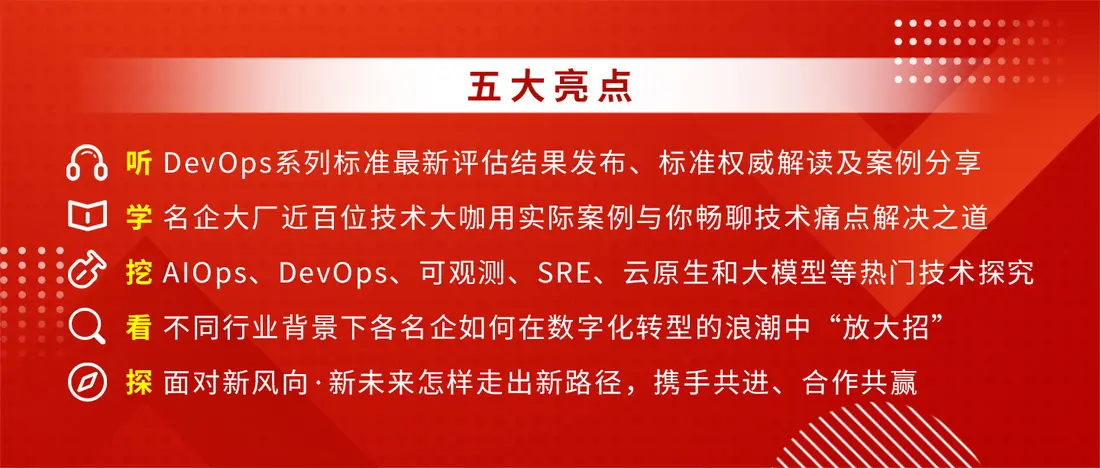 五大亮点

听 DevOps系列标准最新评估结果发布、标准权威解读及案例分享

学 名企大厂近百位技术大咖用实际案例与你畅聊技术痛点解决之道

挖 AIOps、DevOps、可观测、SRE、云原生和大模型等热门技术探究

看 不同行业背景下各名企如何在数字化转型的浪潮中“放大招”

探 面对新风向·新未来怎样走出新路径，携手共进、合作共赢